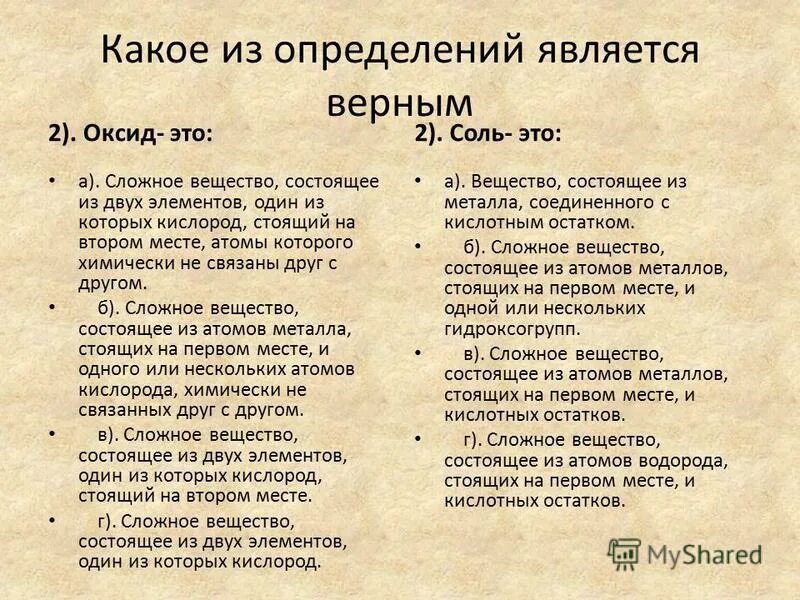 Какое из определений является верным

2). Оксид- это:

• а). Сложное вещество, состоящее из двух элементов, один из которых кислород, стоящий на втором месте, атомы которого химически не связаны друг с другом.

• б). Сложное вещество, состоящее из атомов металла, стоящих на первом месте, и одного или нескольких атомов кислорода, химически не связанных друг с другом.

• в). Сложное вещество, состоящее из двух элементов, один из которых кислород, стоящий на втором месте.

• г). Сложное вещество, состоящее из двух элементов, один из которых кислород.

2). Соль- это:

• а). Вещество, состоящее из металла, соединенного с кислотным остатком.

• б). Сложное вещество, состоящее из атомов металлов, стоящих на первом месте, и одной или нескольких гидроксогрупп.

• в). Сложное вещество, состоящее из атомов металлов, стоящих на первом месте, и кислотных остатков.

• г). Сложное вещество, состоящее из атомов водорода, стоящих на первом месте, и кислотных остатков.

MyShared